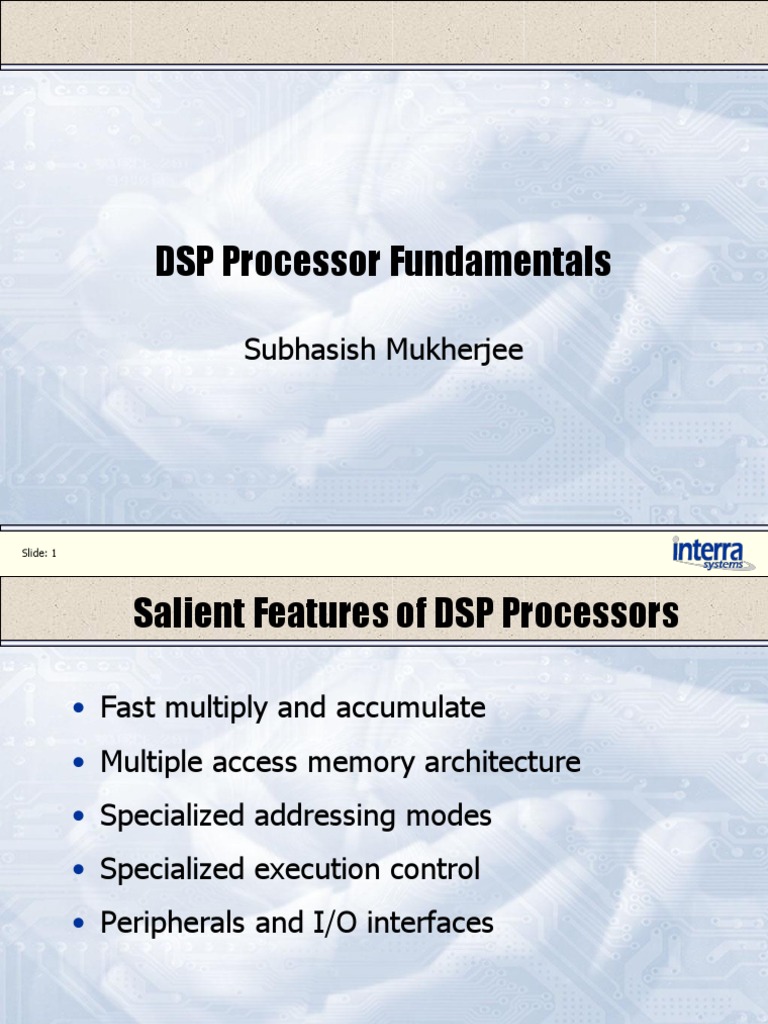 DSP Processor Fundamentals

Subhasish Mukherjee

Slide: 1

interra systems

Salient Features of DSP Processors

• Fast multiply and accumulate
• Multiple access memory architecture
• Specialized addressing modes
• Specialized execution control
• Peripherals and I/O interfaces